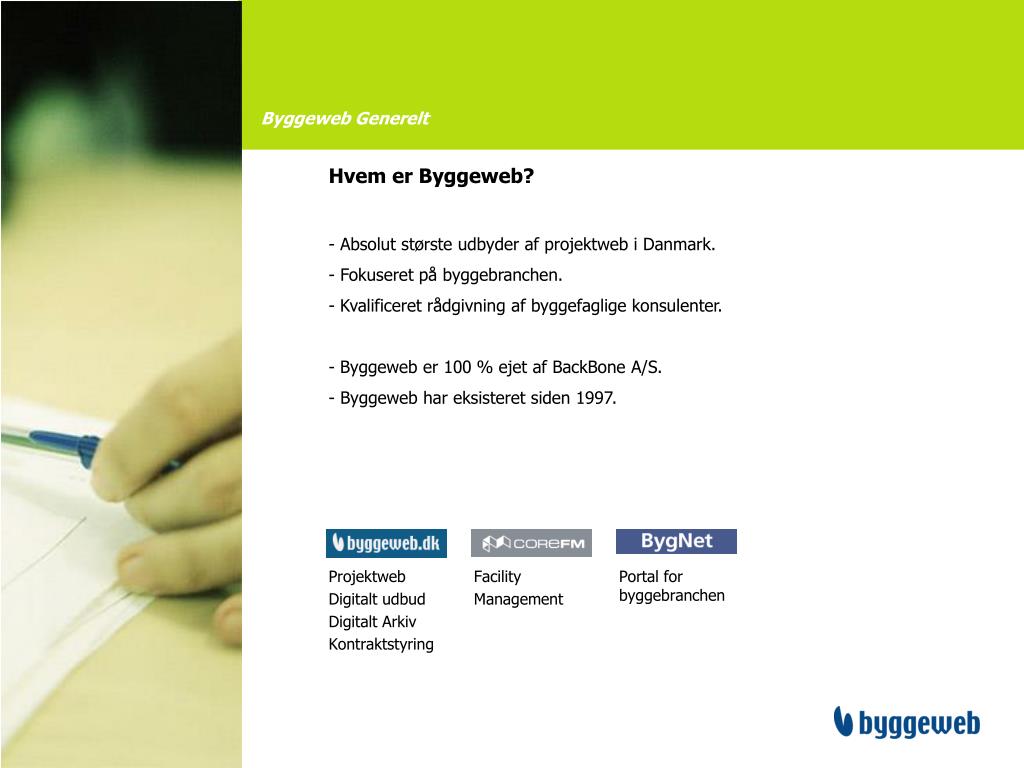 Byggeweb Generelt

Hvem er Byggeweb?

- Absolut største udbyder af projektweb i Danmark.
- Fokuseret på byggebranchen.
- Kvalificeret rådgivning af byggefaglige konsulenter.

- Byggeweb er 100 % ejet af BackBone A/S.
- Byggeweb har eksisteret siden 1997.

byggeweb.dk

Projektweb
Digitalt udbud
Digitalt Arkiv
Kontraktstyring

COREFM

Facility
Management

BygNet

Portal for byggebranchen

byggeweb